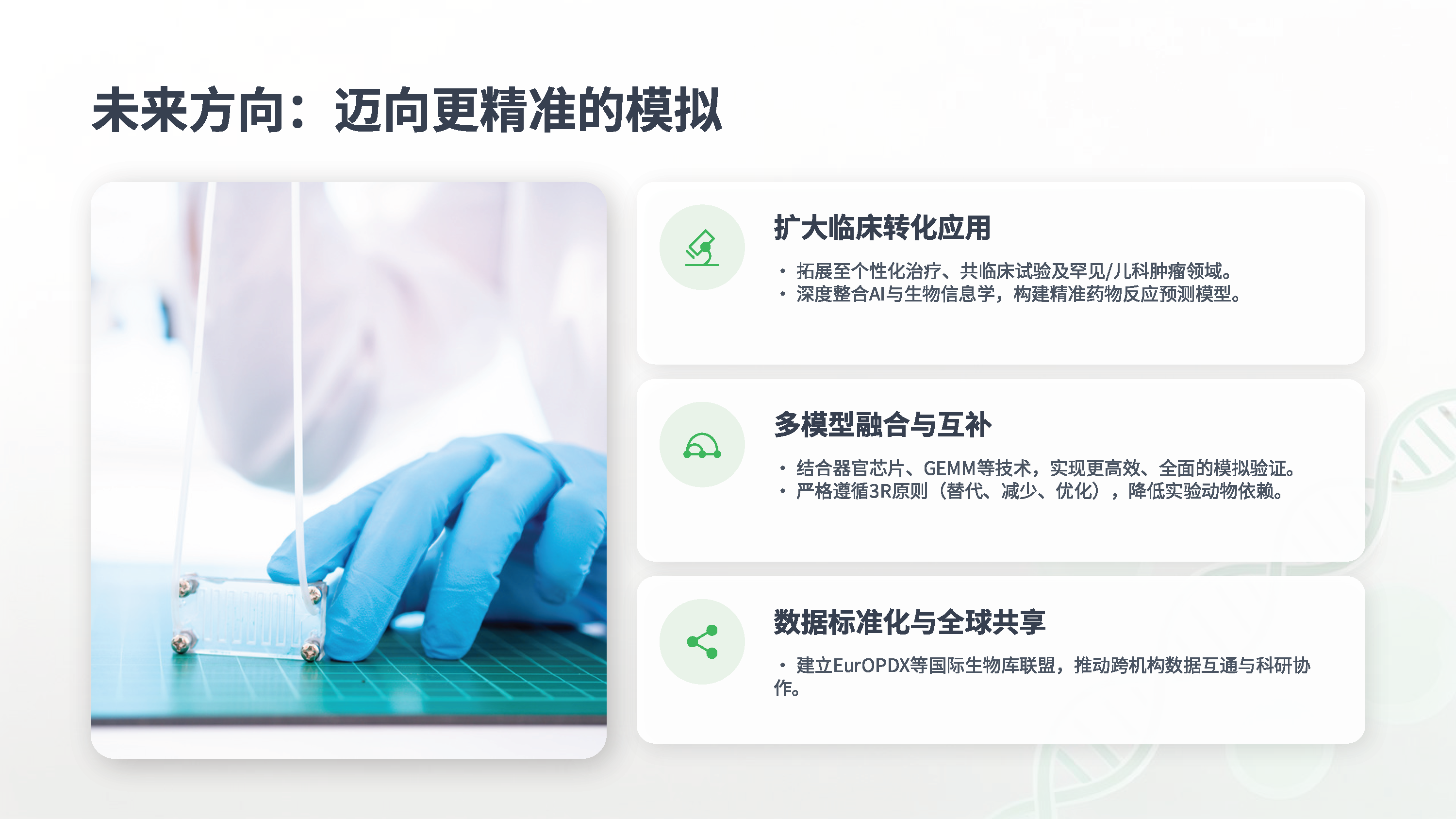 未来方向：迈向更精准的模拟

扩大临床转化应用

• 拓展至个性化治疗、共临床试验及罕见/儿科肿瘤领域。
• 深度整合AI与生物信息学，构建精准药物反应预测模型。

多模型融合与互补

• 结合器官芯片、GEMM等技术，实现更高效、全面的模拟验证。
• 严格遵循3R原则（替代、减少、优化），降低实验动物依赖。

数据标准化与全球共享

• 建立EurOPDX等国际生物库联盟，推动跨机构数据互通与科研协作。